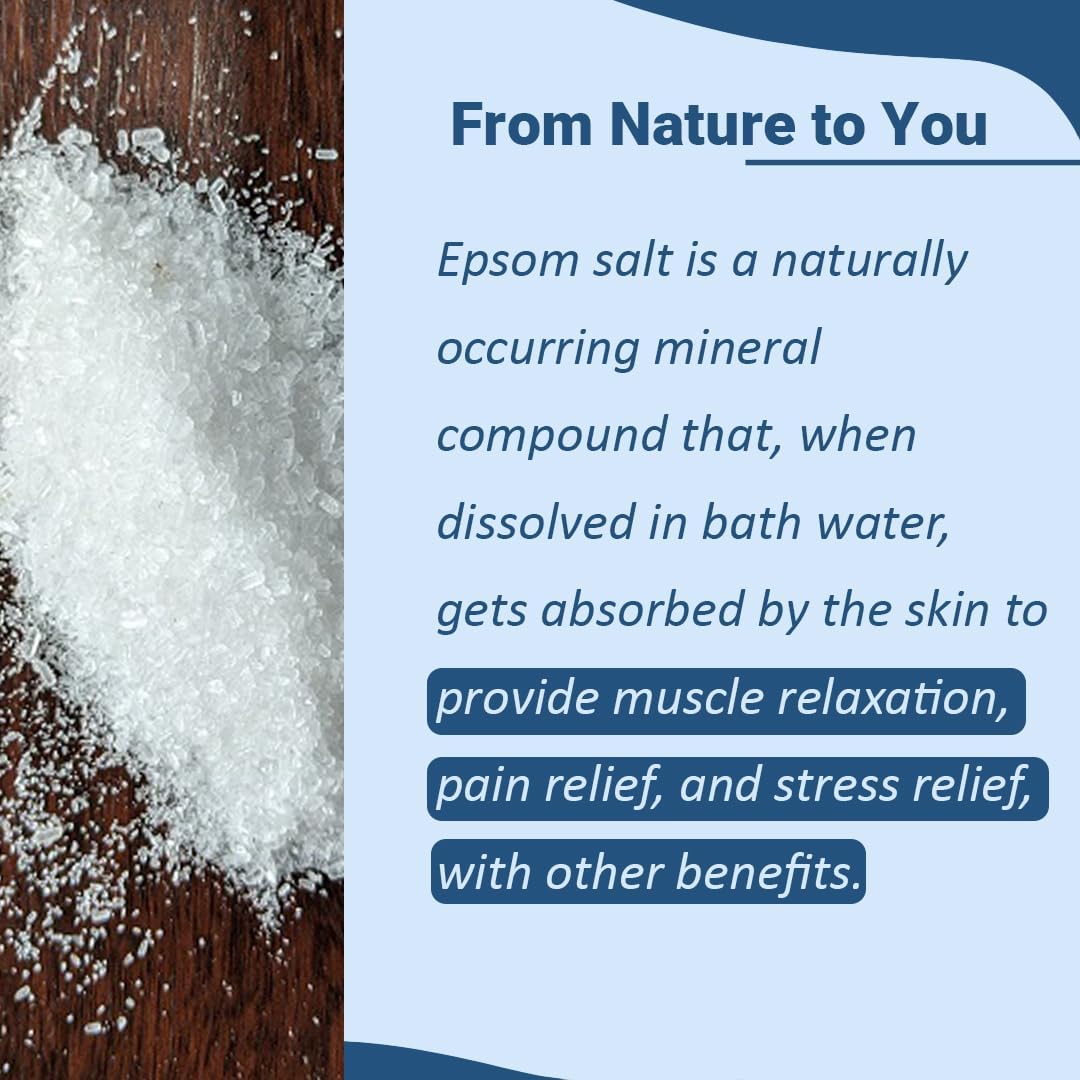 From Nature to You

Epsom salt is a naturally occurring mineral compound that, when dissolved in bath water, gets absorbed by the skin to provide muscle relaxation, pain relief, and stress relief, with other benefits.